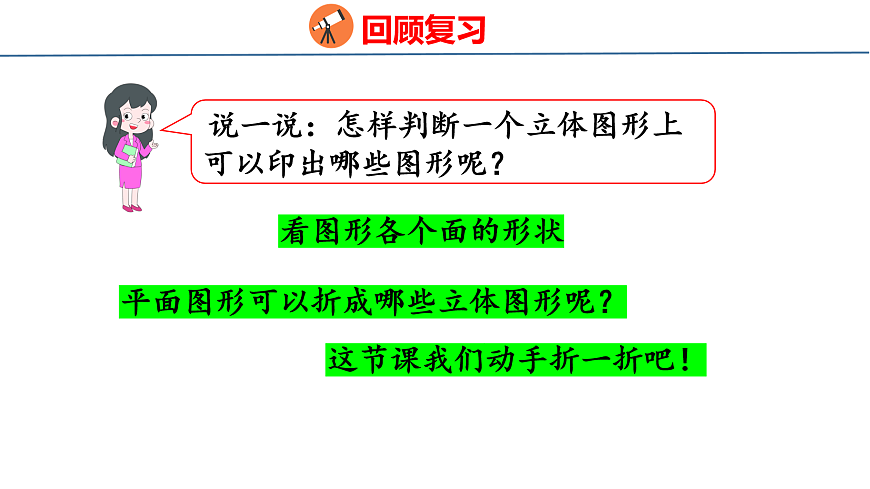 回顾复习

说一说：怎样判断一个立体图形上可以印出哪些图形呢？

看图形各个面的形状

平面图形可以折成哪些立体图形呢？

这节课我们动手折一折吧！